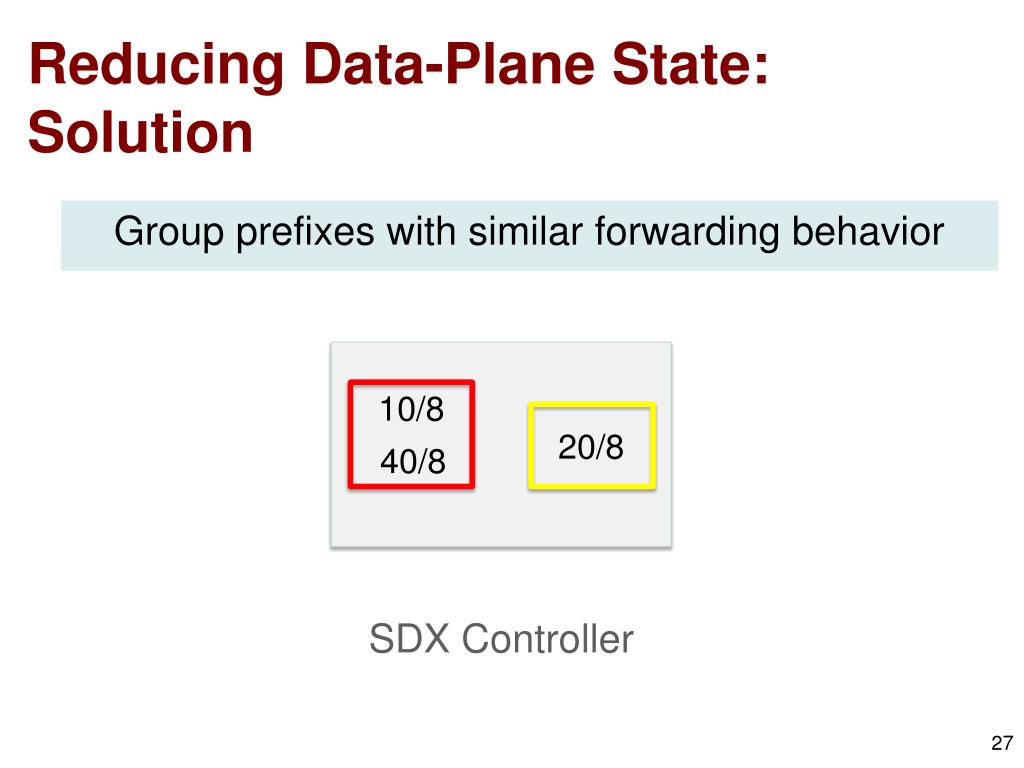 Reducing Data-Plane State: Solution

Group prefixes with similar forwarding behavior

10/8
40/8

20/8

SDX Controller

27